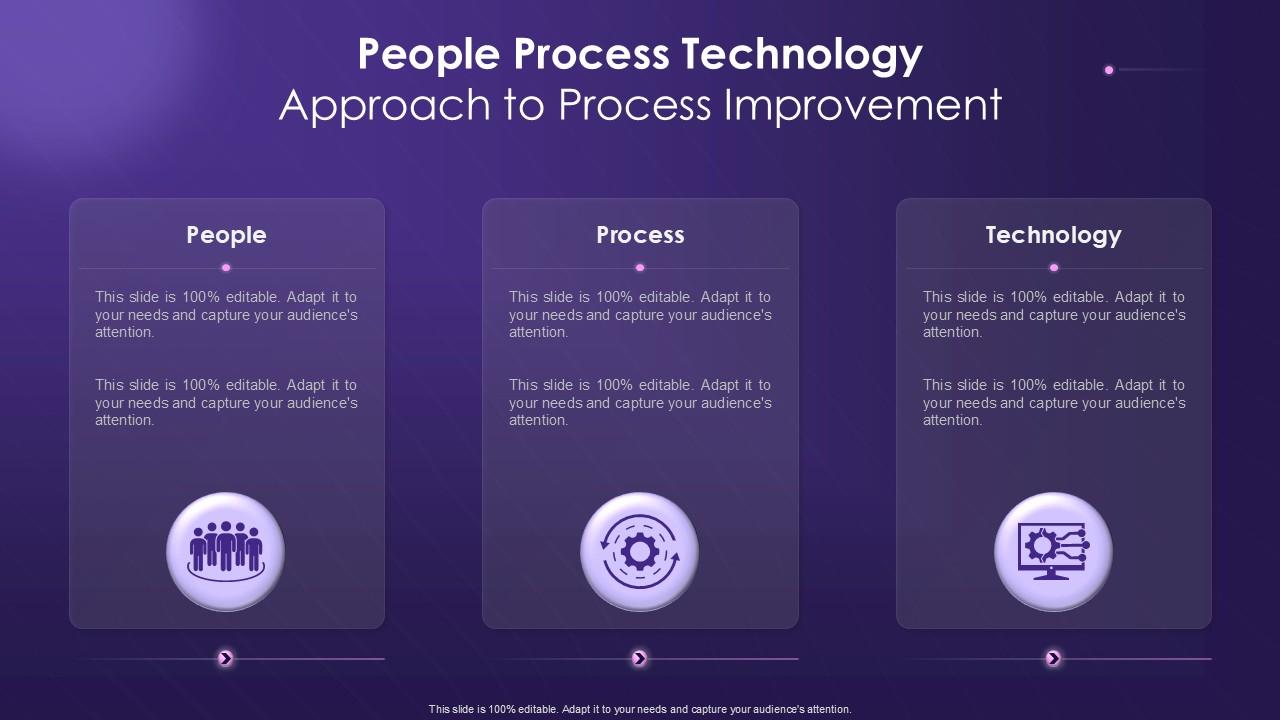 People Process Technology
Approach to Process Improvement

People

This slide is 100% editable. Adapt it to your needs and capture your audience's attention.

This slide is 100% editable. Adapt it to your needs and capture your audience's attention.

Process

This slide is 100% editable. Adapt it to your needs and capture your audience's attention.

This slide is 100% editable. Adapt it to your needs and capture your audience's attention.

Technology

This slide is 100% editable. Adapt it to your needs and capture your audience's attention.

This slide is 100% editable. Adapt it to your needs and capture your audience's attention.

This slide is 100% editable. Adapt it to your needs and capture your audience's attention.